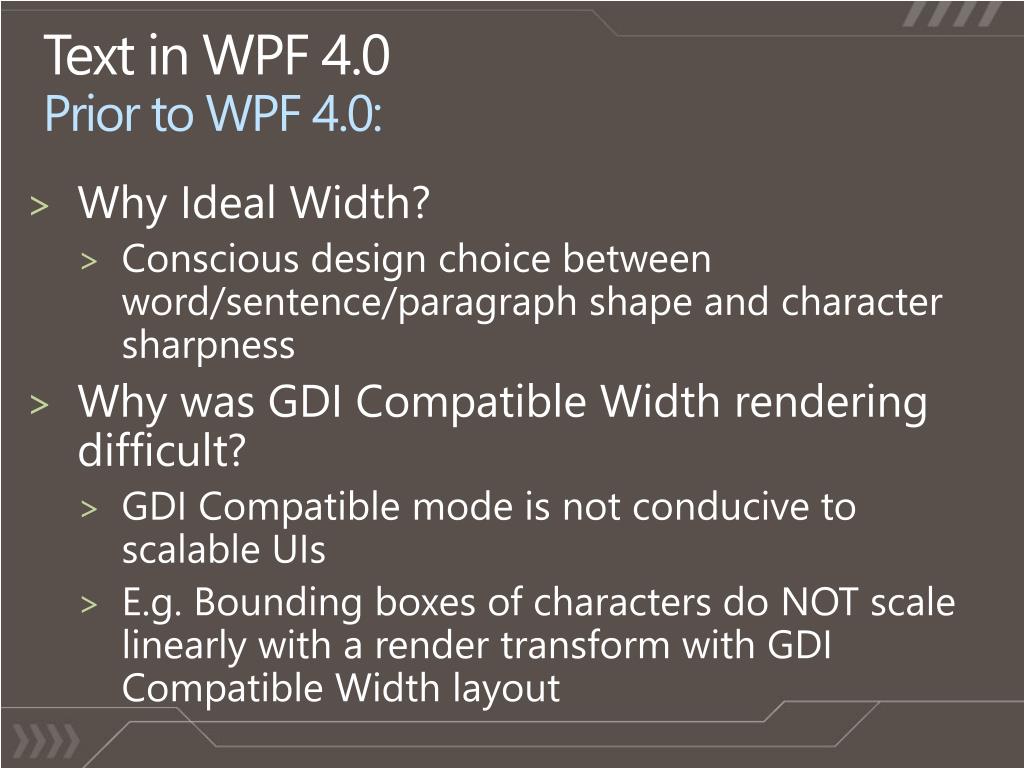 Text in WPF 4.0
Prior to WPF 4.0:

> Why Ideal Width?
> Conscious design choice between word/sentence/paragraph shape and character sharpness
> Why was GDI Compatible Width rendering difficult?
> GDI Compatible mode is not conducive to scalable UIs
> E.g. Bounding boxes of characters do NOT scale linearly with a render transform with GDI Compatible Width layout